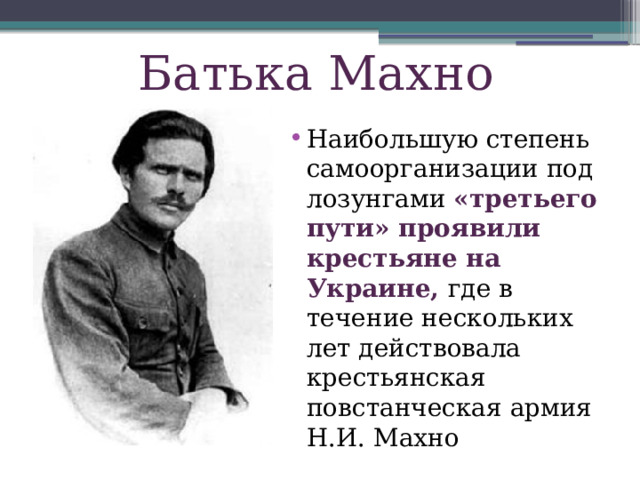 Батька Махно

• Наибольшую степень самоорганизации под лозунгами «третьего пути» проявили крестьяне на Украине, где в течение нескольких лет действовала крестьянская повстанческая армия Н.И. Махно